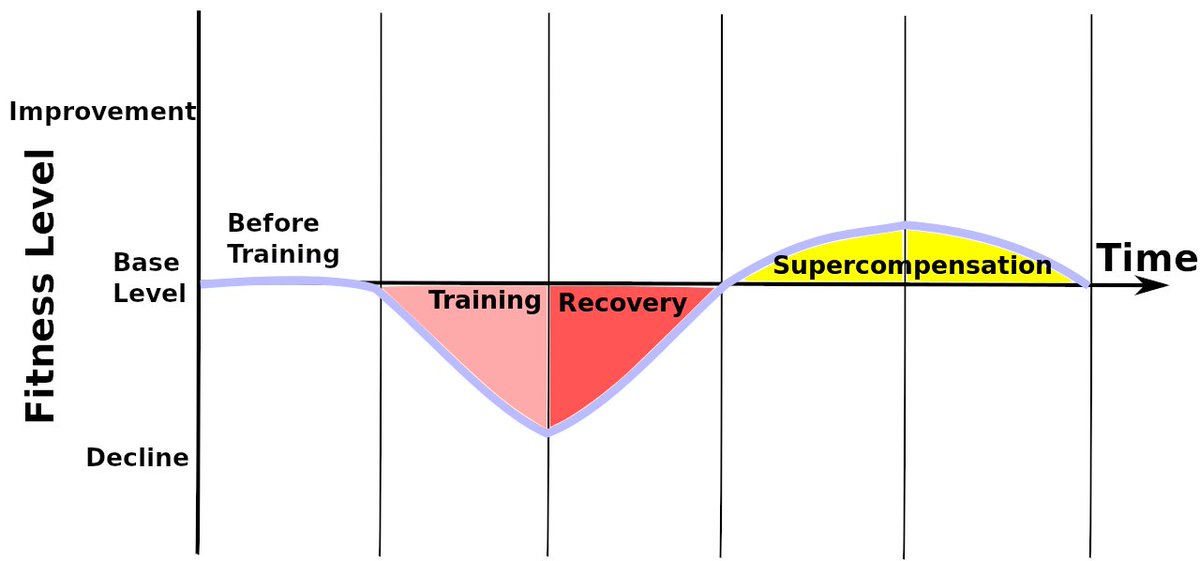 Fitness Level

Improvement

Base Level

Decline

Before Training

Training

Recovery

Supercompensation

Time